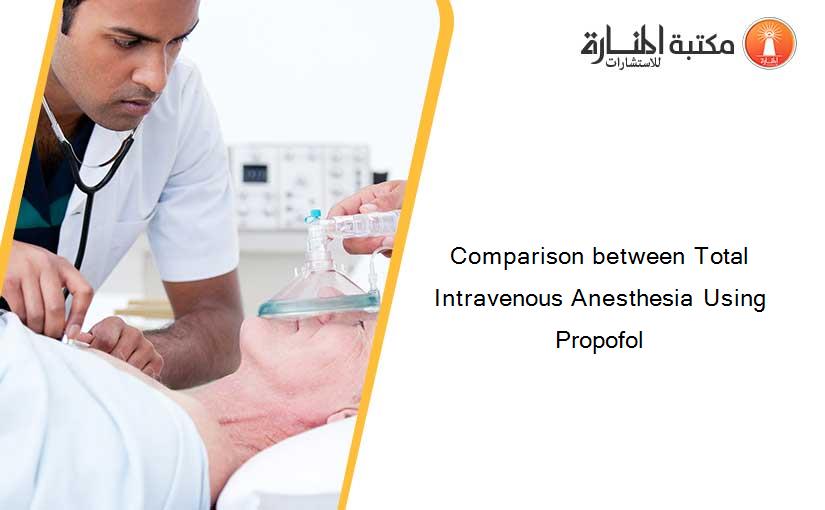 مكتبة المنارة للاستشارات

Comparison between Total Intravenous Anesthesia Using Propofol